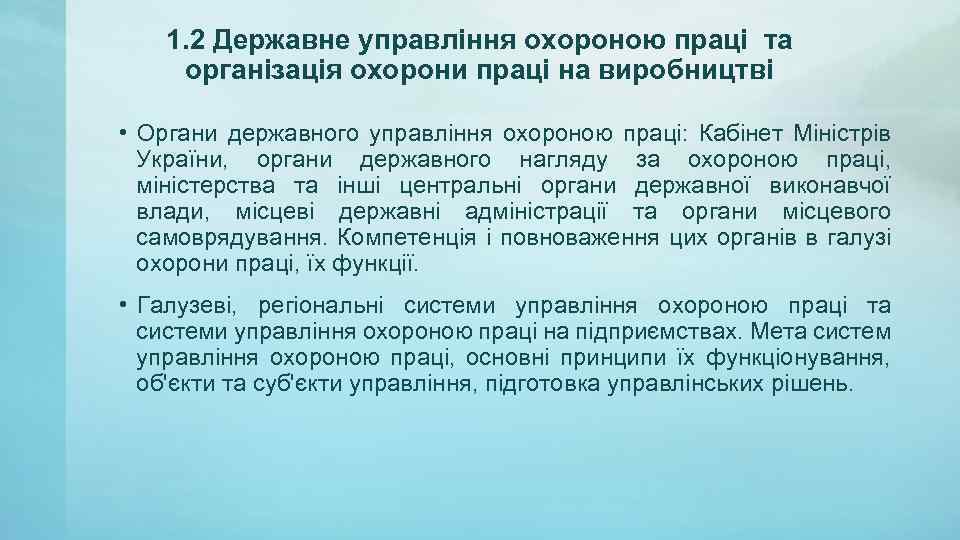 1.2 Державне управління охороною праці та організація охорони праці на виробництві

• Органи державного управління охороною праці: Кабінет Міністрів України, органи державного нагляду за охороною праці, міністерства та інші центральні органи державної виконавчої влади, місцеві державні адміністрації та органи місцевого самоврядування. Компетенція і повноваження цих органів в галузі охорони праці, їх функції.

• Галузеві, регіональні системи управління охороною праці та системи управління охороною праці на підприємствах. Мета систем управління охороною праці, основні принципи їх функціонування, об'єкти та суб'єкти управління, підготовка управлінських рішень.